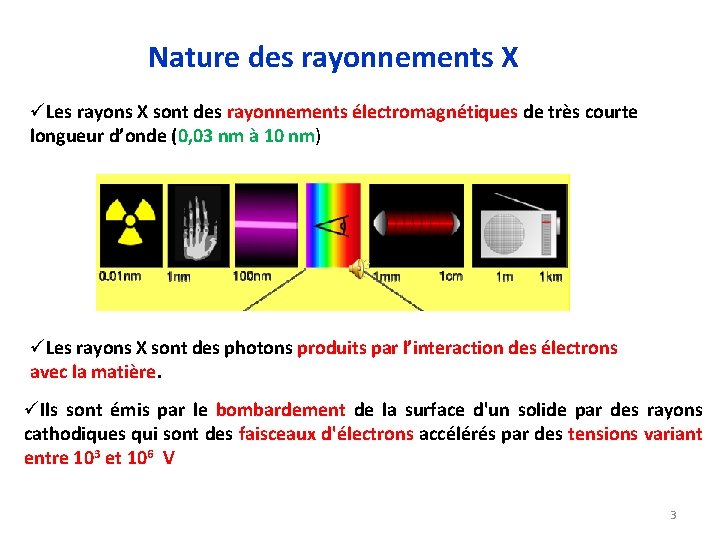 Nature des rayonnements X

✓Les rayons X sont des rayonnements électromagnétiques de très courte longueur d'onde (0,03 nm à 10 nm)

0.01nm 1nm 100nm 1mm 1cm 1m 1km

✓Les rayons X sont des photons produits par l'interaction des électrons avec la matière.

✓Ils sont émis par le bombardement de la surface d'un solide par des rayons cathodiques qui sont des faisceaux d'électrons accélérés par des tensions variant entre $10^3$ et $10^6$ V

3